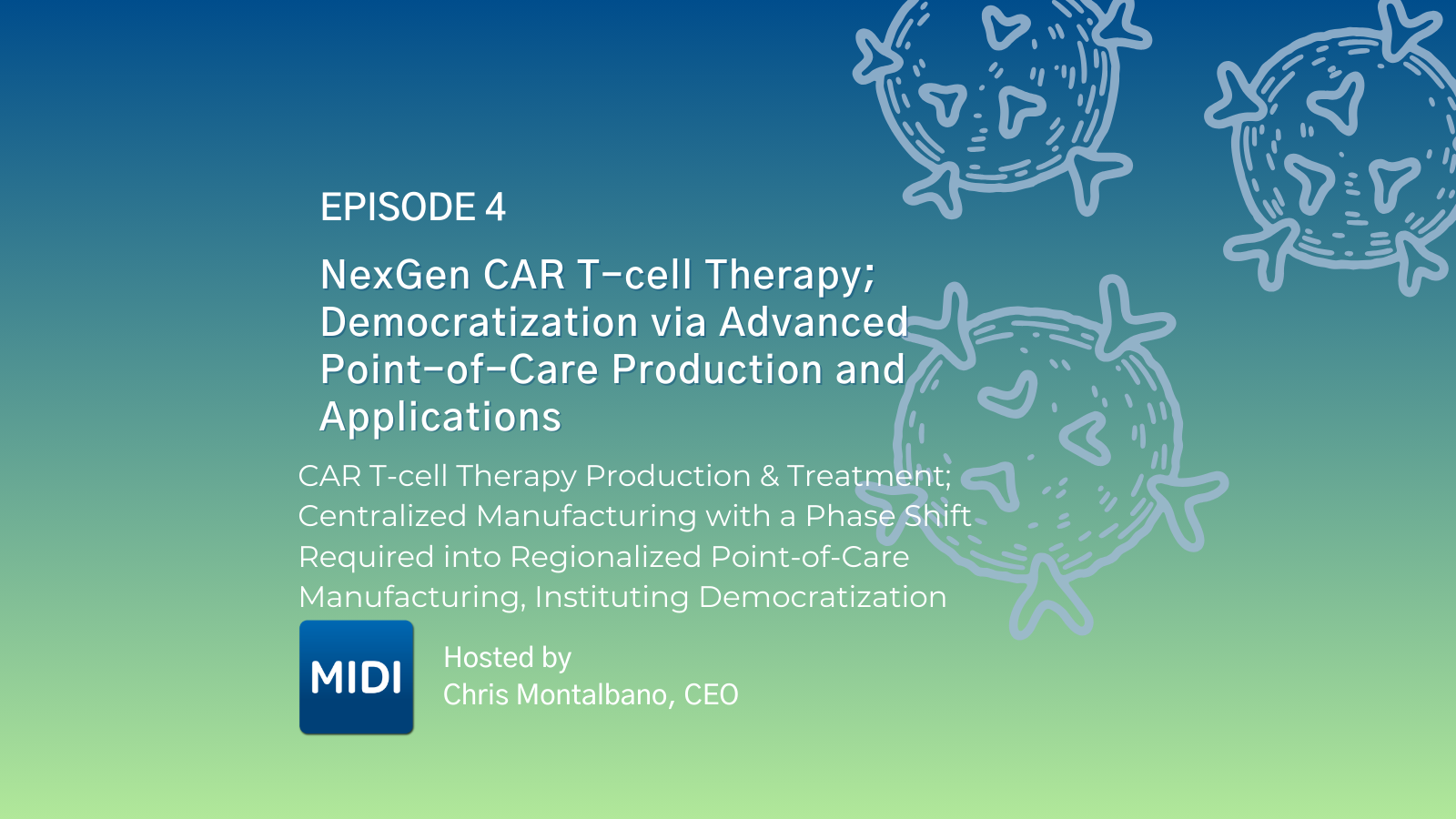 EPISODE 4

NexGen CAR T-cell Therapy; Democratization via Advanced Point-of-Care Production and Applications

CAR T-cell Therapy Production & Treatment; Centralized Manufacturing with a Phase Shift Required into Regionalized Point-of-Care Manufacturing, Instituting Democratization

MIDI

Hosted by
Chris Montalbano, CEO